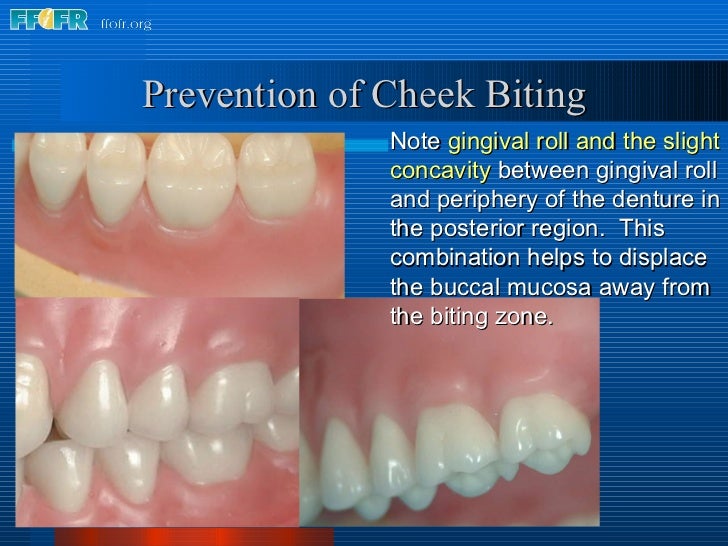 FFOFR ffofr.org

Prevention of Cheek Biting

Note gingival roll and the slight concavity between gingival roll and periphery of the denture in the posterior region. This combination helps to displace the buccal mucosa away from the biting zone.